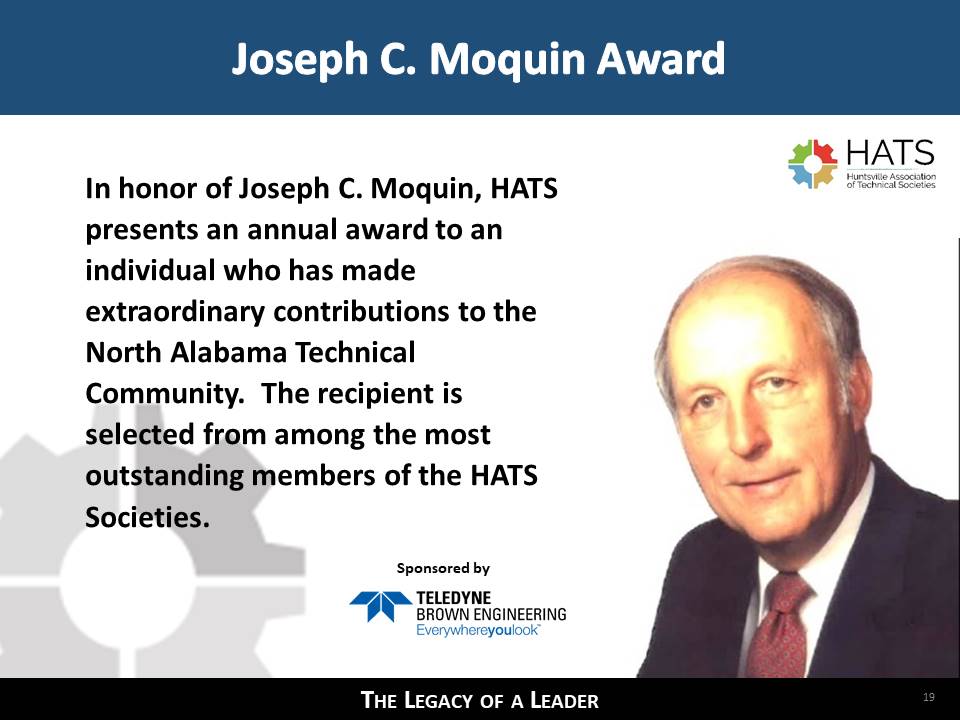 Joseph C. Moquin Award

HATS
Huntsville Association of Technical Societies

In honor of Joseph C. Moquin, HATS presents an annual award to an individual who has made extraordinary contributions to the North Alabama Technical Community. The recipient is selected from among the most outstanding members of the HATS Societies.

Sponsored by

TELEDYNE
BROWN ENGINEERING
Everywhereyoulook™

THE LEGACY OF A LEADER

19